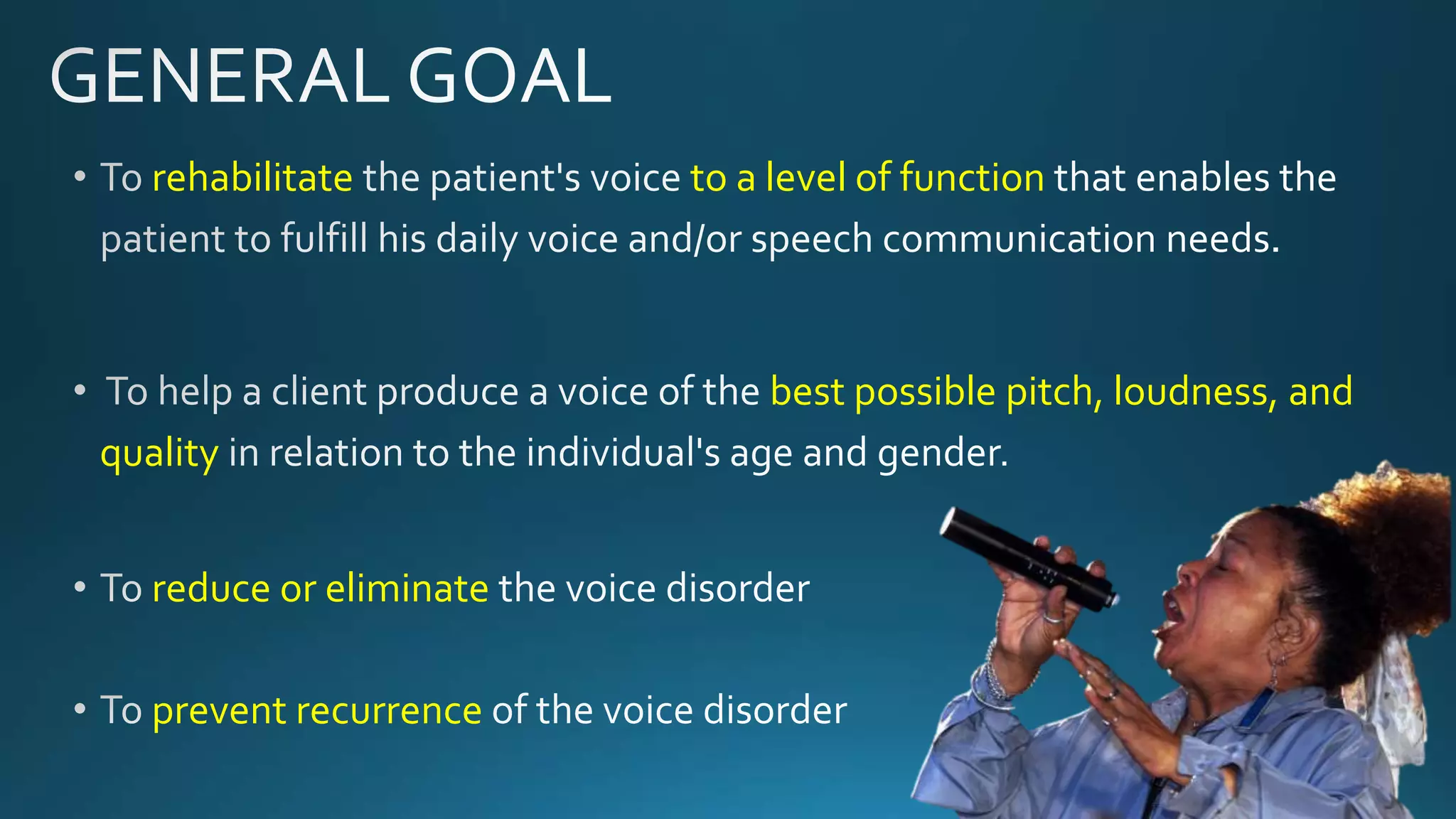 GENERAL GOAL

• To rehabilitate the patient's voice to a level of function that enables the patient to fulfill his daily voice and/or speech communication needs.

• To help a client produce a voice of the best possible pitch, loudness, and quality in relation to the individual's age and gender.

• To reduce or eliminate the voice disorder

• To prevent recurrence of the voice disorder